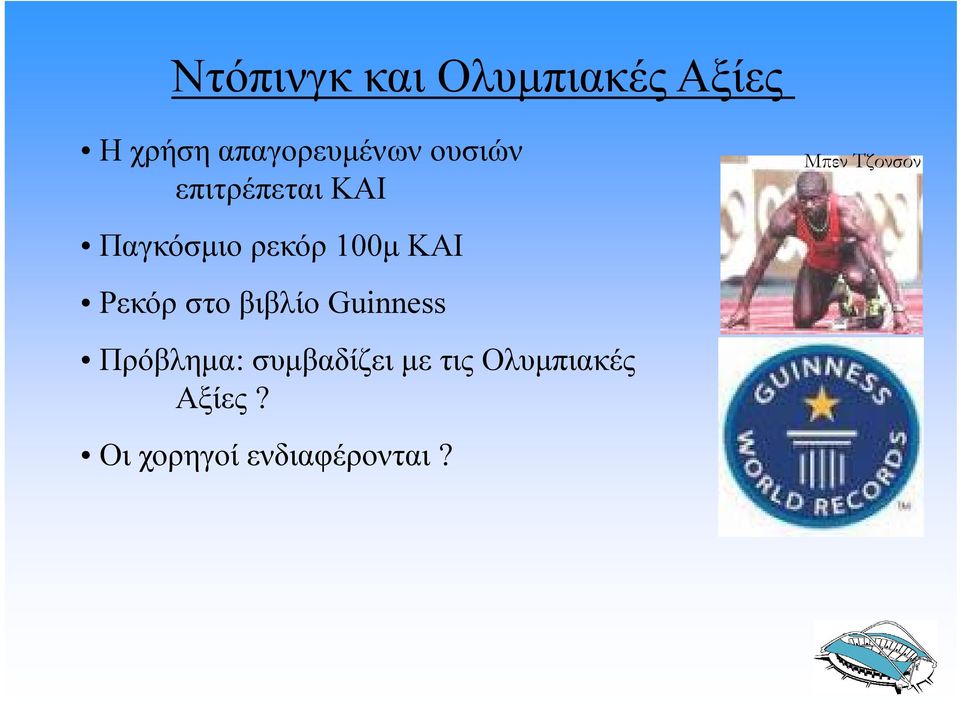 Ντόπινγκ και Ολυμπιακές Αξίες

• Η χρήση απαγορευμένων ουσιών επιτρέπεται ΚΑΙ

• Παγκόσμιο ρεκόρ 100μ ΚΑΙ

• Ρεκόρ στο βιβλίο Guinness

• Πρόβλημα: συμβαδίζει με τις Ολυμπιακές Αξίες ?

• Οι χορηγοί ενδιαφέρονται ?

Μπεν Τζονσον

GUINNESS WORLD RECORDS TM